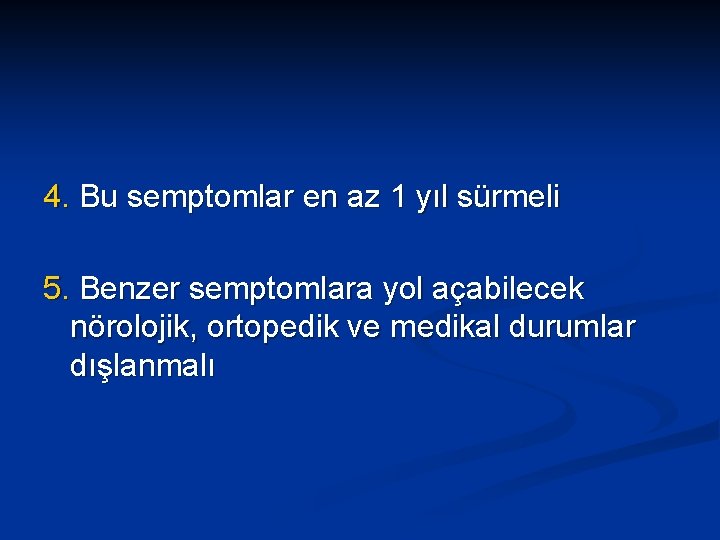 4. Bu semptomlar en az 1 yıl sürmeli

5. Benzer semptomlara yol açabilecek nörolojik, ortopedik ve medikal durumlar dışlanmalı